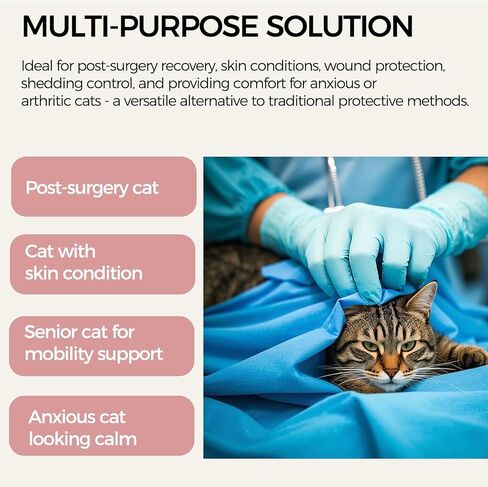 MULTI-PURPOSE SOLUTION

Ideal for post-surgery recovery, skin conditions, wound protection, shedding control, and providing comfort for anxious or arthritic cats - a versatile alternative to traditional protective methods.

Post-surgery cat

Cat with skin condition

Senior cat for mobility support

Anxious cat looking calm